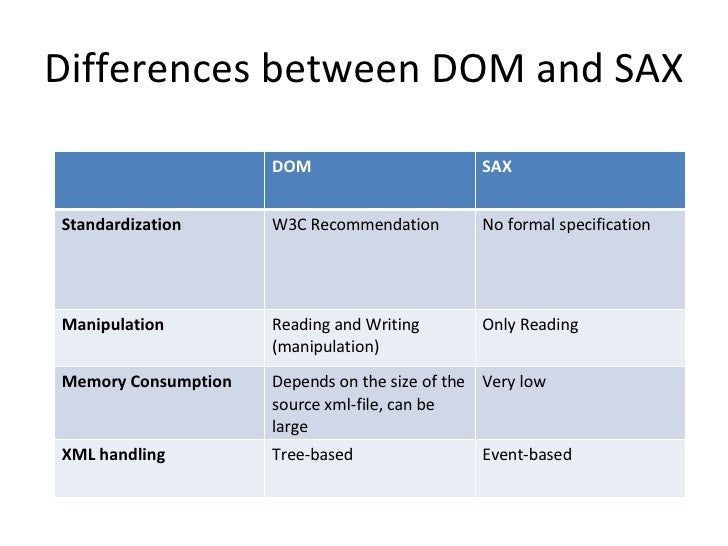 Differences between DOM and SAX

| | DOM | SAX |
|---|---|---|
| Standardization | W3C Recommendation | No formal specification |
| Manipulation | Reading and Writing (manipulation) | Only Reading |
| Memory Consumption | Depends on the size of the source xml-file, can be large | Very low |
| XML handling | Tree-based | Event-based |